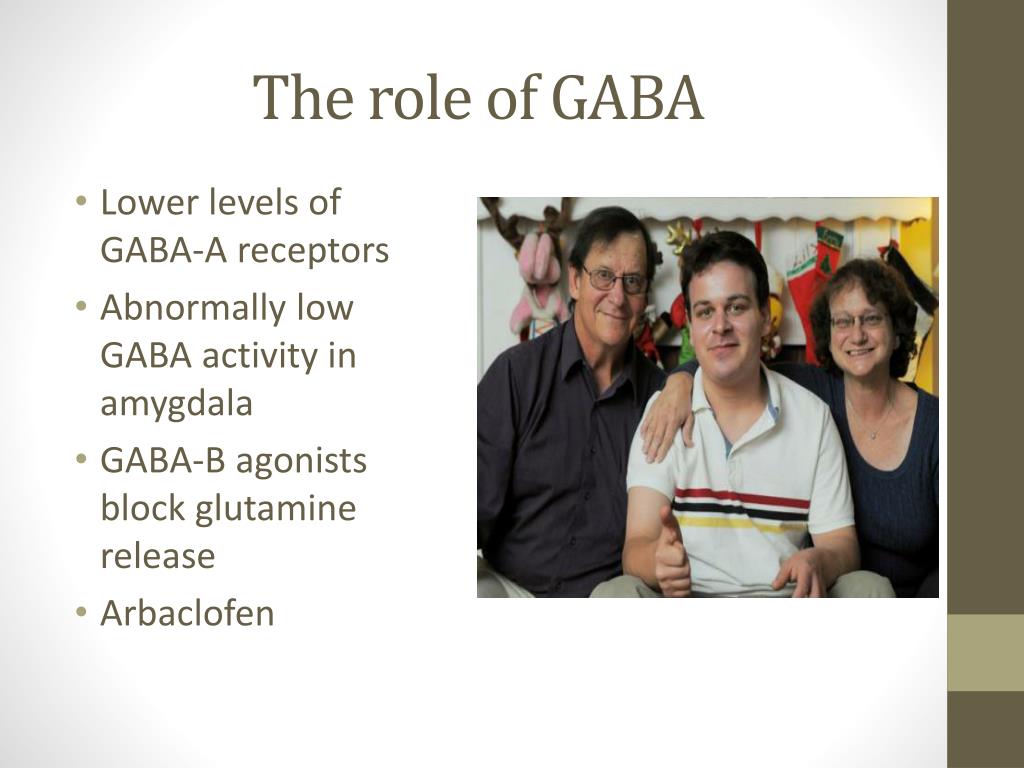 The role of GABA

• Lower levels of GABA-A receptors
• Abnormally low GABA activity in amygdala
• GABA-B agonists block glutamine release
• Arbaclofen